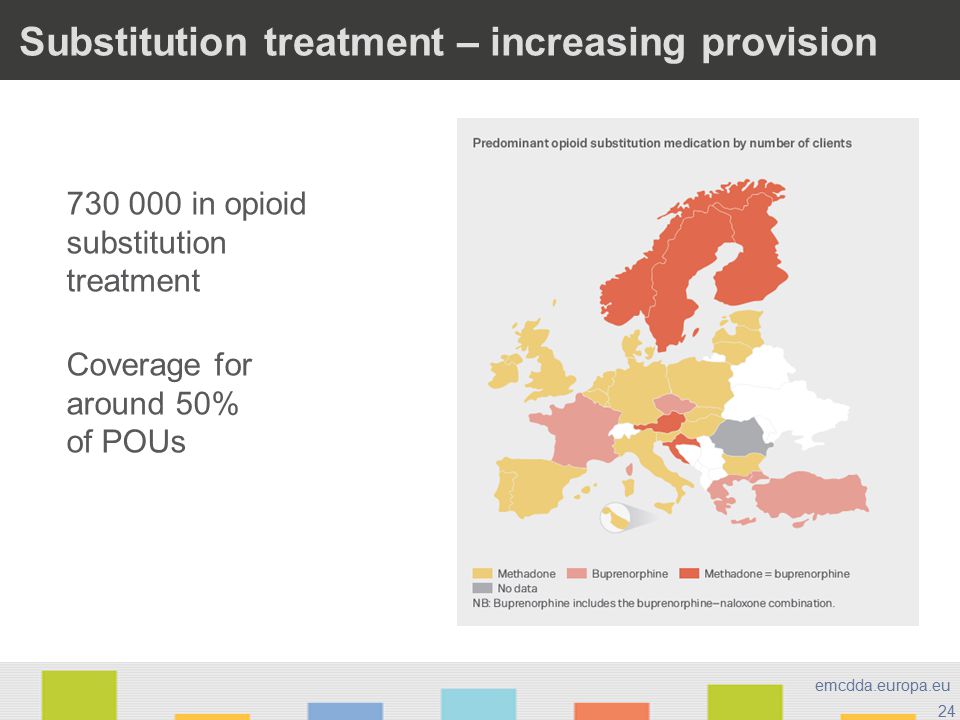 Substitution treatment – increasing provision

730 000 in opioid substitution treatment

Coverage for around 50% of POUs

Predominant opioid substitution medication by number of clients

Methadone
Buprenorphine
Methadone = buprenorphine
No data
NB: Buprenorphine includes the buprenorphine–naloxone combination.

emcdda.europa.eu
24